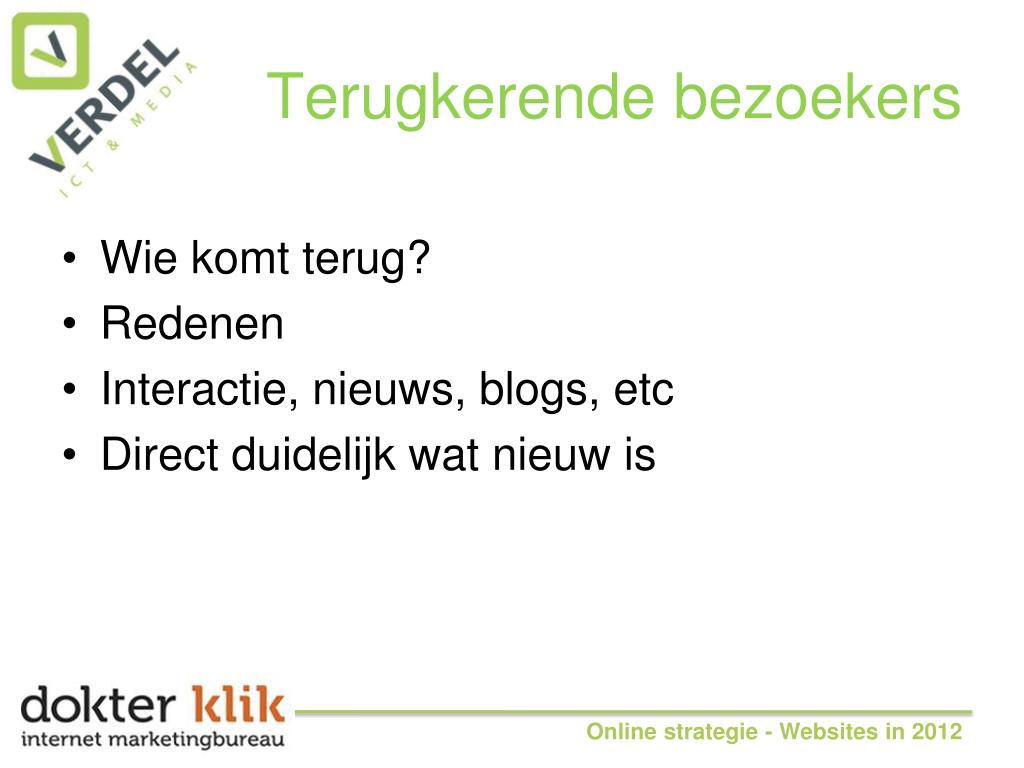 VERDEL
ICT & MEDIA

Terugkerende bezoekers

• Wie komt terug?
• Redenen
• Interactie, nieuws, blogs, etc
• Direct duidelijk wat nieuw is

dokter klik
internet marketingbureau

Online strategie - Websites in 2012